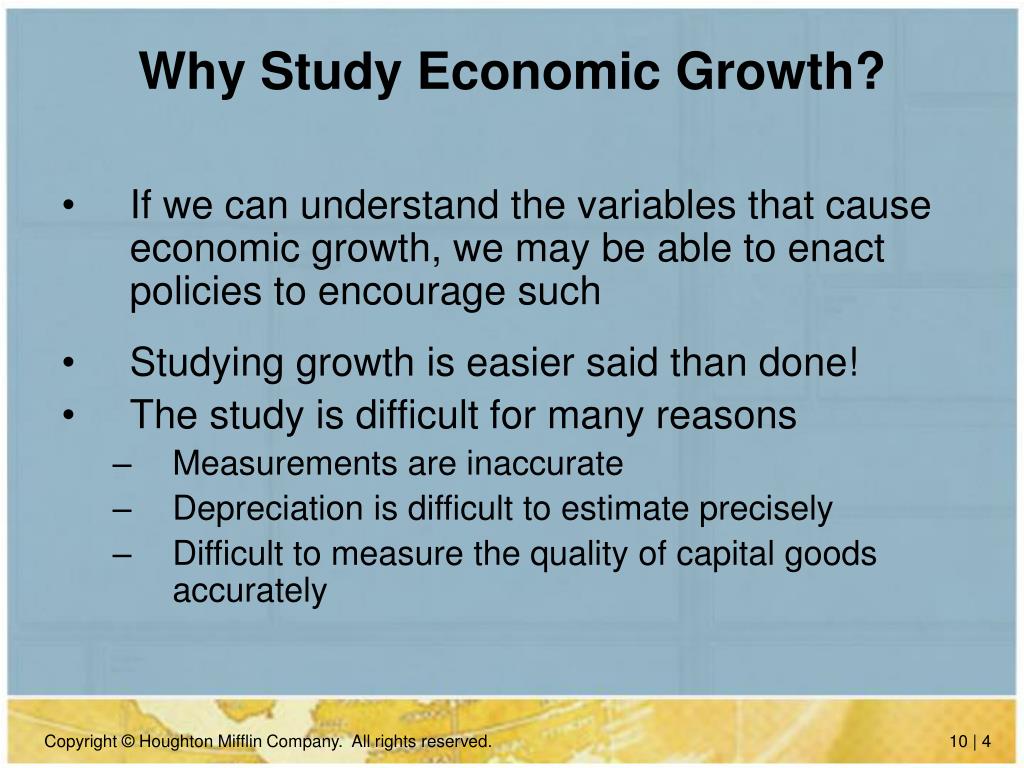 Why Study Economic Growth?

• If we can understand the variables that cause economic growth, we may be able to enact policies to encourage such

• Studying growth is easier said than done!

• The study is difficult for many reasons
– Measurements are inaccurate
– Depreciation is difficult to estimate precisely
– Difficult to measure the quality of capital goods accurately

Copyright © Houghton Mifflin Company. All rights reserved.

10 | 4